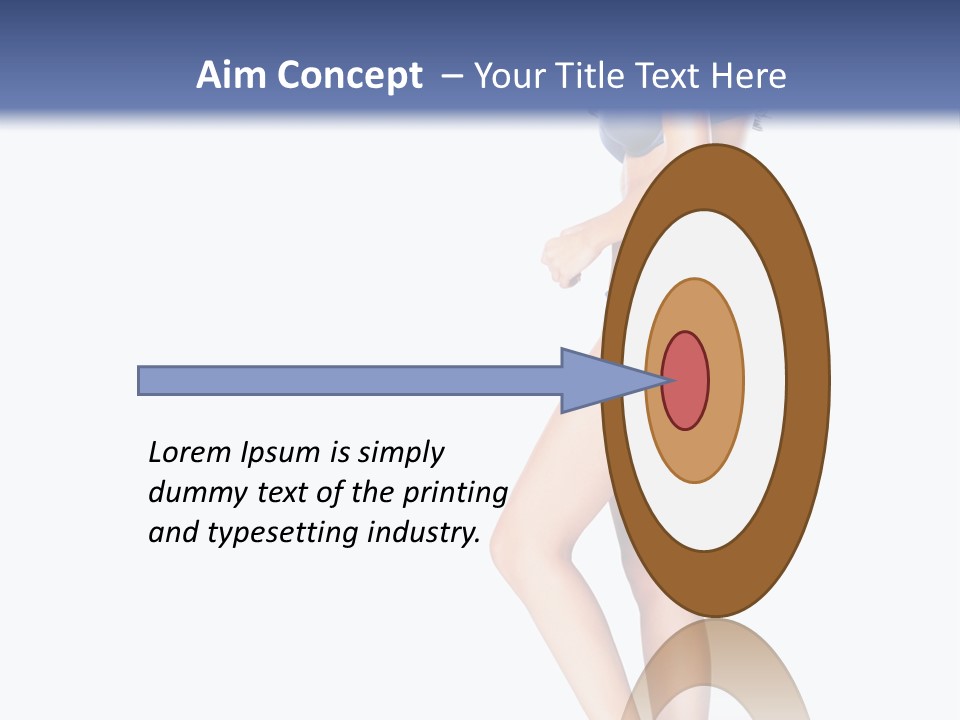 Aim Concept – Your Title Text Here

Lorem Ipsum is simply dummy text of the printing and typesetting industry.